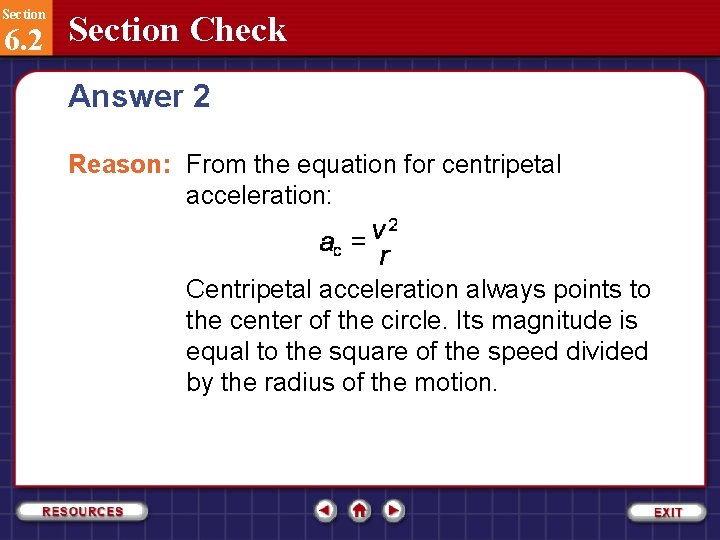 Section 6.2

Section Check

Answer 2

Reason: From the equation for centripetal acceleration:

$a_c = \frac{v^2}{r}$

Centripetal acceleration always points to the center of the circle. Its magnitude is equal to the square of the speed divided by the radius of the motion.

RESOURCES

EXIT